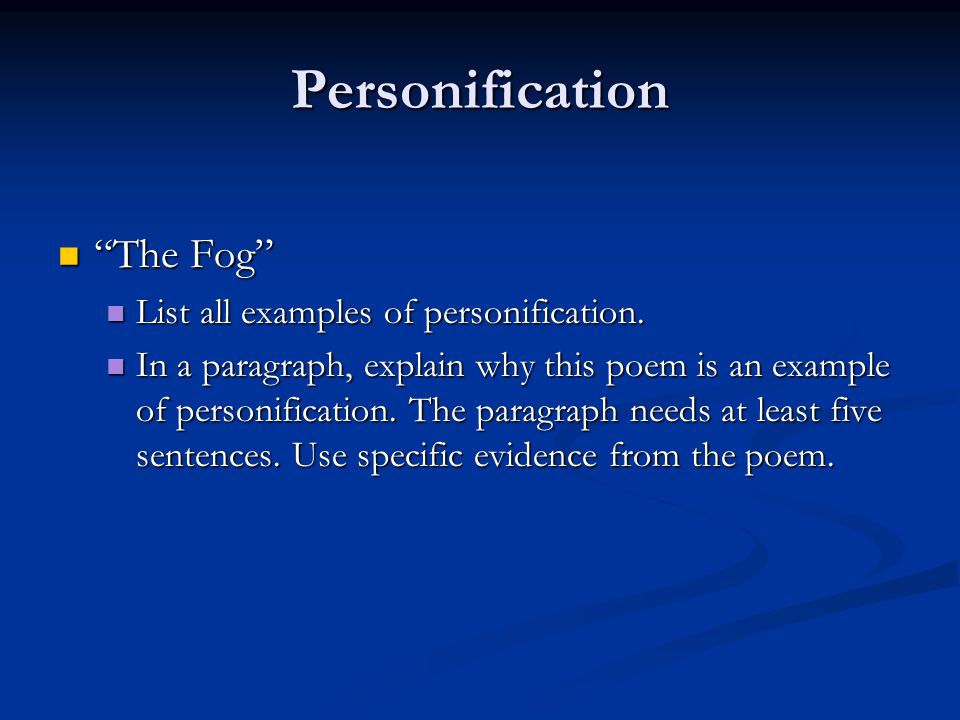 Personification

“The Fog”

List all examples of personification.

In a paragraph, explain why this poem is an example of personification. The paragraph needs at least five sentences. Use specific evidence from the poem.